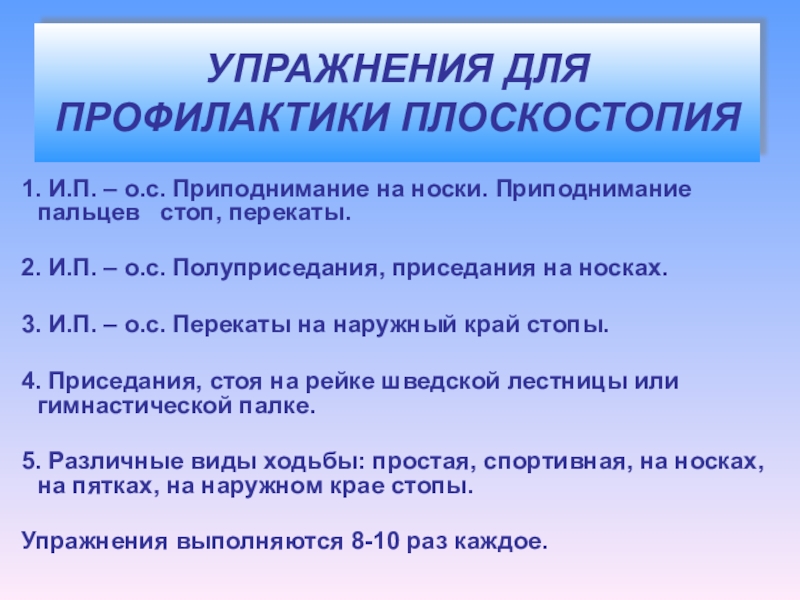 УПРАЖНЕНИЯ ДЛЯ ПРОФИЛАКТИКИ ПЛОСКОСТОПИЯ

1. И.П. – о.с. Приподнимание на носки. Приподнимание пальцев стоп, перекаты.

2. И.П. – о.с. Полуприседания, приседания на носках.

3. И.П. – о.с. Перекаты на наружный край стопы.

4. Приседания, стоя на рейке шведской лестницы или гимнастической палке.

5. Различные виды ходьбы: простая, спортивная, на носках, на пятках, на наружном крае стопы.

Упражнения выполняются 8-10 раз каждое.